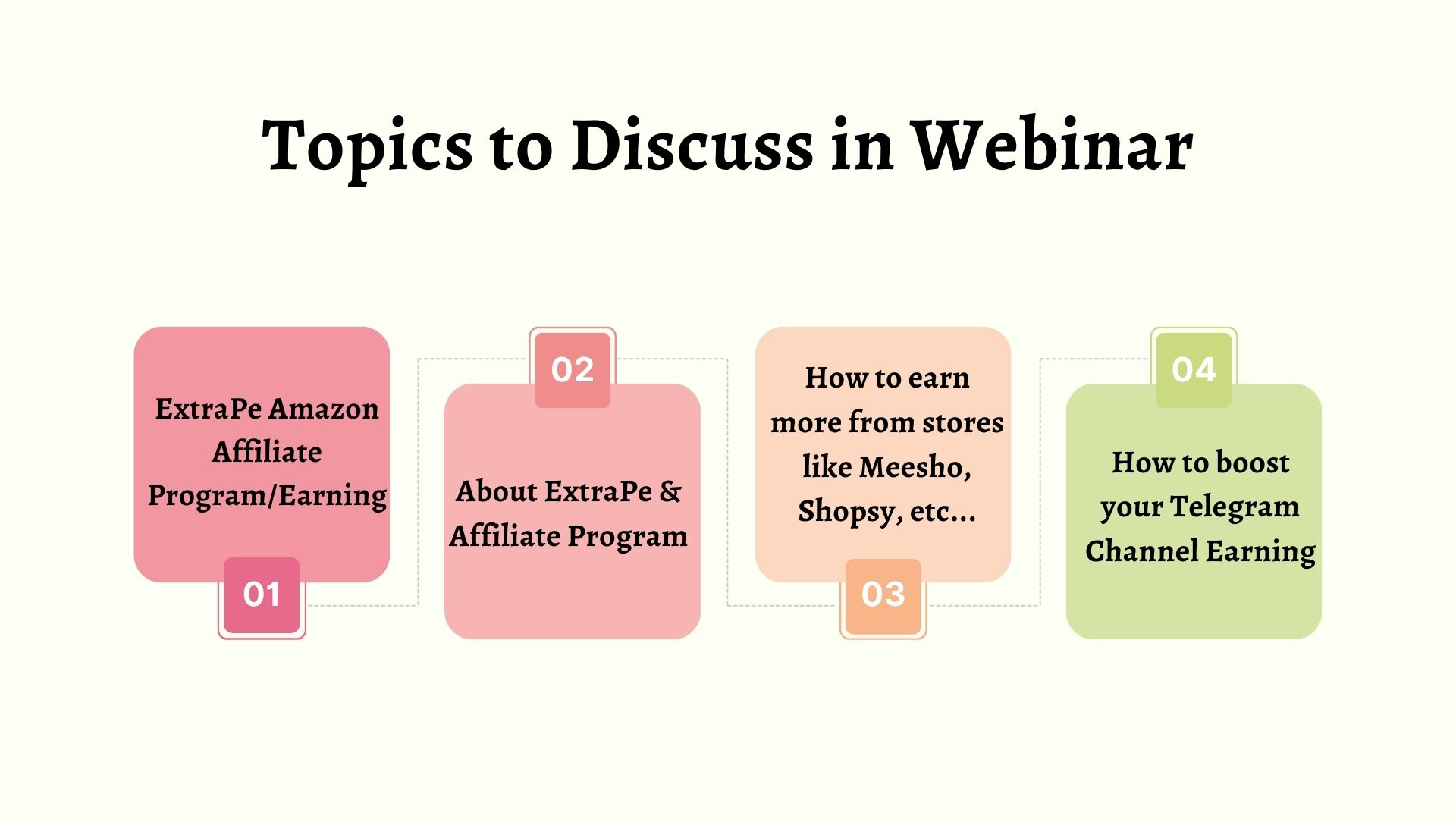 Topics to Discuss in Webinar

ExtraPe Amazon Affiliate Program/Earning

01

02

About ExtraPe & Affiliate Program

How to earn more from stores like Meesho, Shopsy, etc...

03

04

How to boost your Telegram Channel Earning